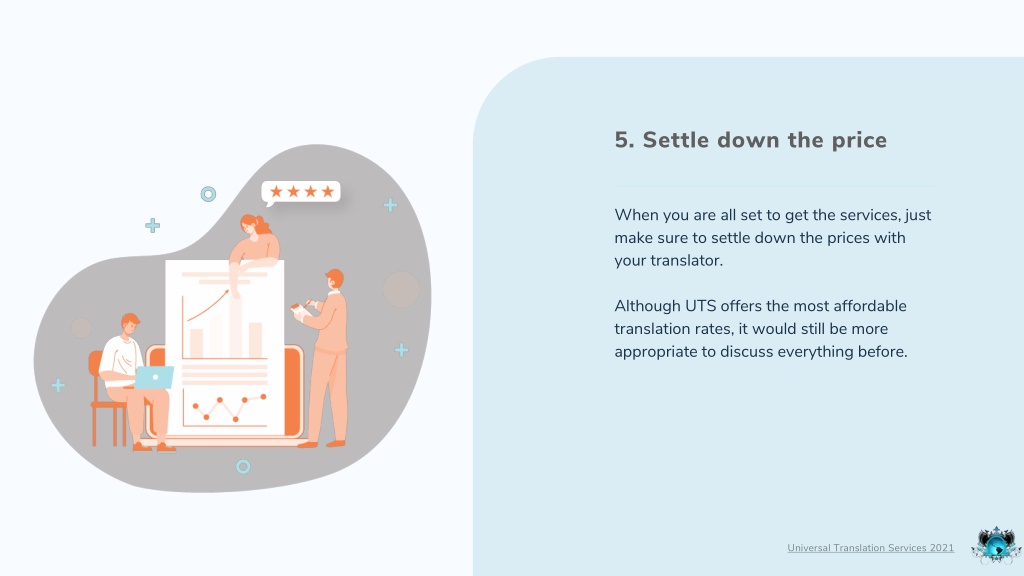 5. Settle down the price

When you are all set to get the services, just make sure to settle down the prices with your translator.

Although UTS offers the most affordable translation rates, it would still be more appropriate to discuss everything before.

Universal Translation Services 2021